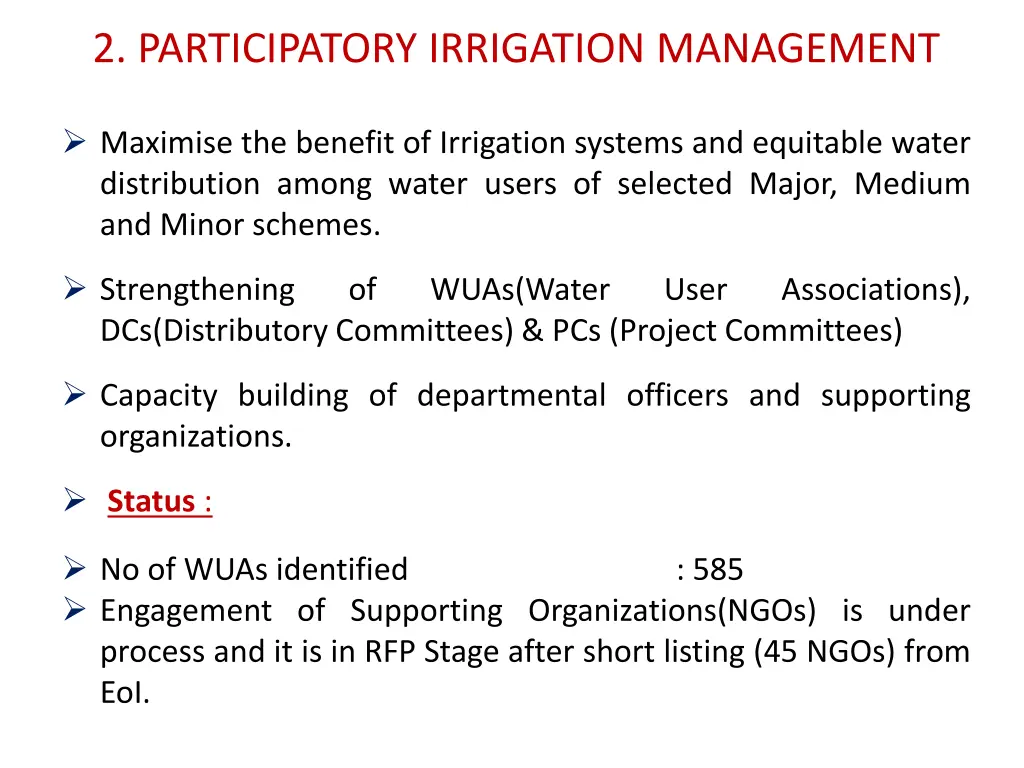 2. PARTICIPATORY IRRIGATION MANAGEMENT

➢ Maximise the benefit of Irrigation systems and equitable water distribution among water users of selected Major, Medium and Minor schemes.

➢ Strengthening of WUAs(Water User Associations), DCs(Distributory Committees) & PCs (Project Committees)

➢ Capacity building of departmental officers and supporting organizations.

➢ Status :

➢ No of WUAs identified : 585
➢ Engagement of Supporting Organizations(NGOs) is under process and it is in RFP Stage after short listing (45 NGOs) from EoI.